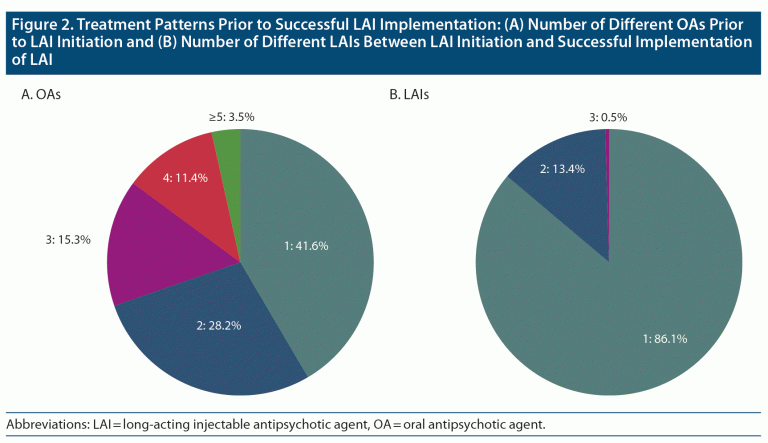 Figure 2. Treatment Patterns Prior to Successful LAI Implementation: (A) Number of Different OAs Prior to LAI Initiation and (B) Number of Different LAIs Between LAI Initiation and Successful Implementation of LAI

A. OAs

≥5: 3.5%

4: 11.4%

3: 15.3%

1: 41.6%

2: 28.2%

B. LAIs

3: 0.5%

2: 13.4%

1: 86.1%

Abbreviations: LAI = long-acting injectable antipsychotic agent, OA = oral antipsychotic agent.